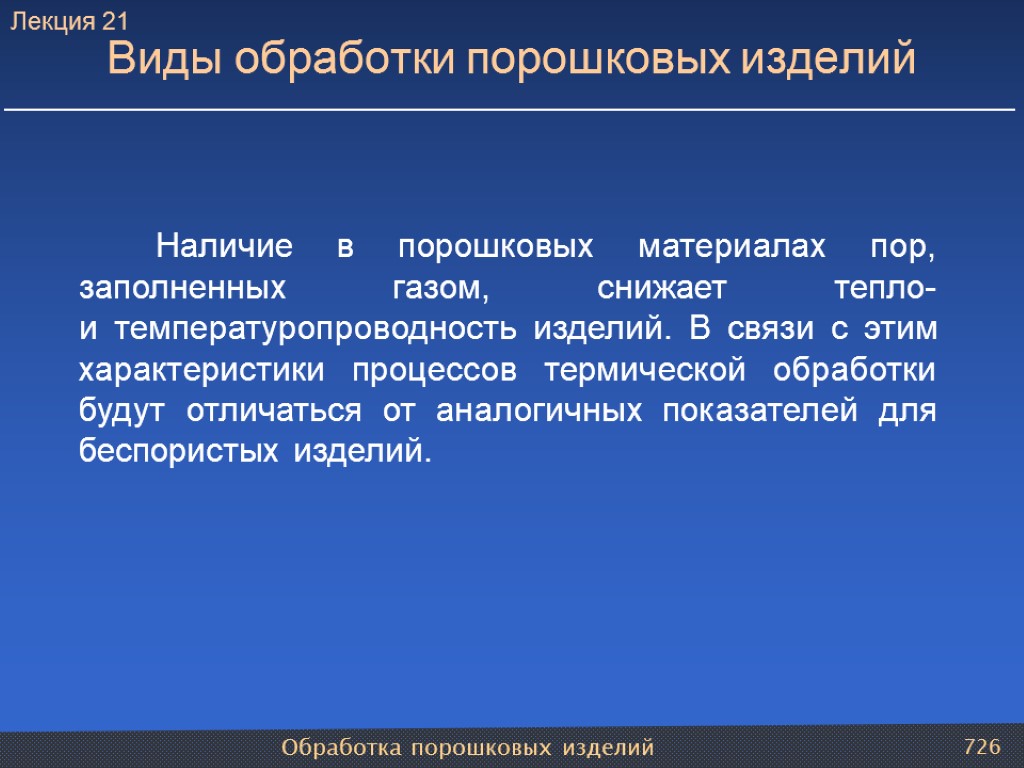 Лекция 21
Виды обработки порошковых изделий

Наличие в порошковых материалах пор, заполненных газом, снижает тепло- и температуропроводность изделий. В связи с этим характеристики процессов термической обработки будут отличаться от аналогичных показателей для беспористых изделий.

Обработка порошковых изделий
726